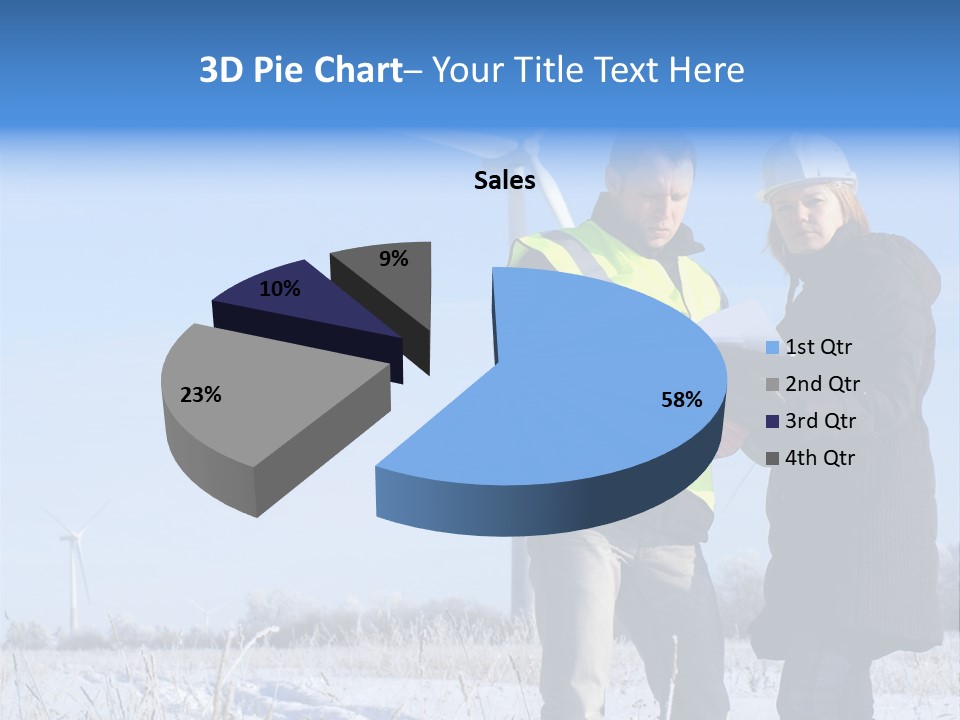 3D Pie Chart– Your Title Text Here

Sales

9%
10%
23%
58%

1st Qtr
2nd Qtr
3rd Qtr
4th Qtr